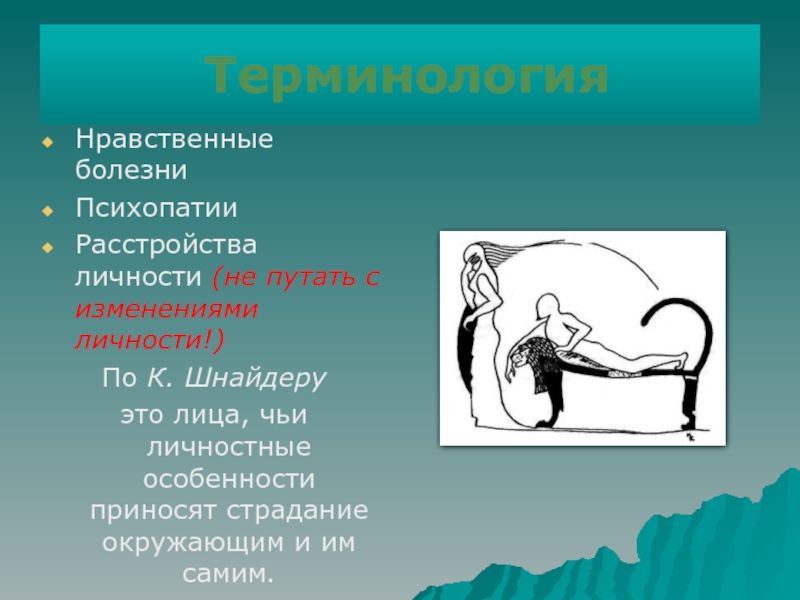 Терминология

Нравственные болезни

Психопатии

Расстройства личности (не путать с изменениями личности!)

По К. Шнайдеру

это лица, чьи личностные особенности приносят страдание окружающим и им самим.